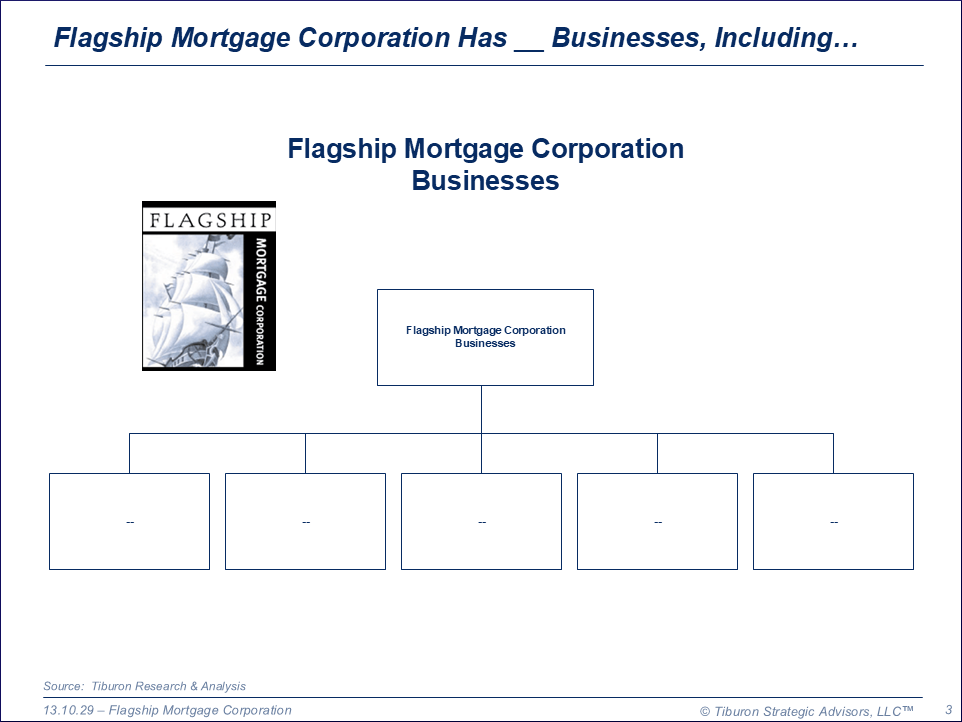 Flagship Mortgage Corporation Has __ Businesses, Including…

Flagship Mortgage Corporation
Businesses

FLAGSHIP
MORTGAGE CORPORATION

Flagship Mortgage Corporation Businesses

--

--

--

--

--

Source: Tiburon Research & Analysis

13.10.29 – Flagship Mortgage Corporation

© Tiburon Strategic Advisors, LLC™

3